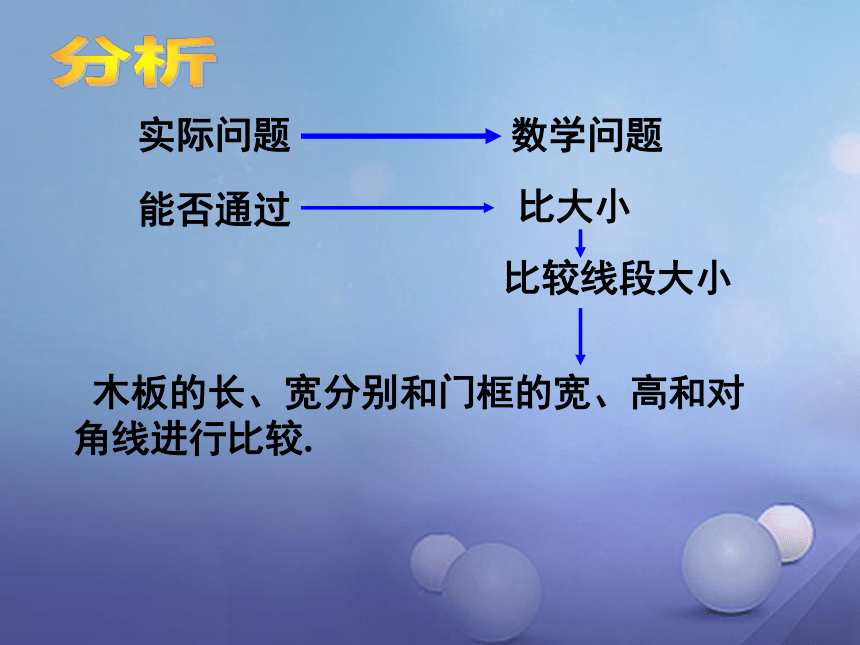 分析

实际问题 数学问题

能否通过 比大小

比较线段大小

木板的长、宽分别和门框的宽、高和对角线进行比较.